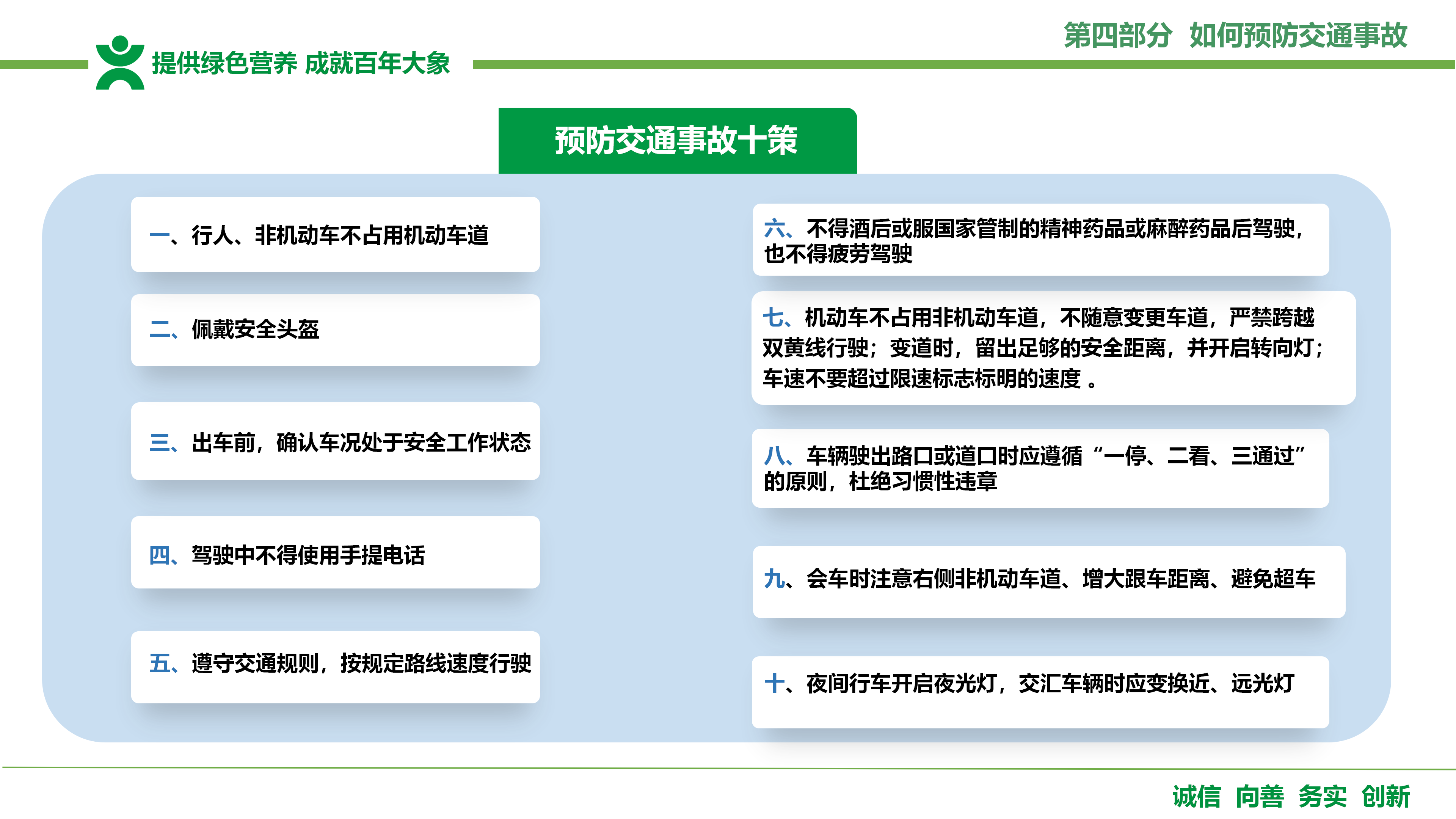 提供绿色营养 成就百年大象

第四部分 如何预防交通事故

预防交通事故十策

一、行人、非机动车不占用机动车道

二、佩戴安全头盔

三、出车前，确认车况处于安全工作状态

四、驾驶中不得使用手提电话

五、遵守交通规则，按规定路线速度行驶

六、不得酒后或服国家管制的精神药品或麻醉药品后驾驶，也不得疲劳驾驶

七、机动车不占用非机动车道，不随意变更车道，严禁跨越双黄线行驶；变道时，留出足够的安全距离，并开启转向灯；车速不要超过限速标志标明的速度 。

八、车辆驶出路口或道口时应遵循“一停、二看、三通过”的原则，杜绝习惯性违章

九、会车时注意右侧非机动车道、增大跟车距离、避免超车

十、夜间行车开启夜光灯，交汇车辆时应变换近、远光灯

诚信 向善 务实 创新